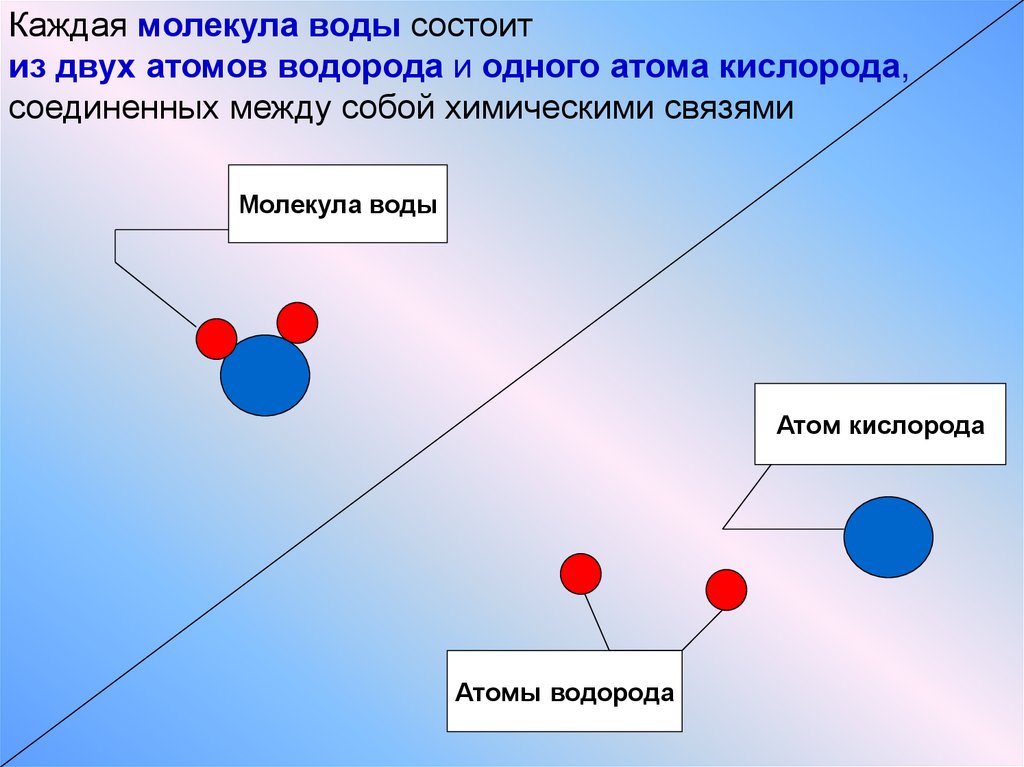 Каждая молекула воды состоит из двух атомов водорода и одного атома кислорода, соединенных между собой химическими связями

Молекула воды

Атом кислорода

Атомы водорода